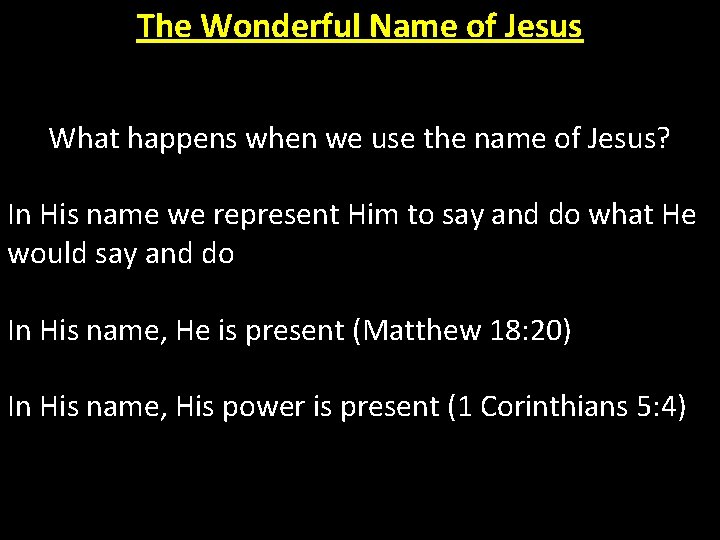 The Wonderful Name of Jesus

What happens when we use the name of Jesus?

In His name we represent Him to say and do what He would say and do

In His name, He is present (Matthew 18:20)

In His name, His power is present (1 Corinthians 5:4)